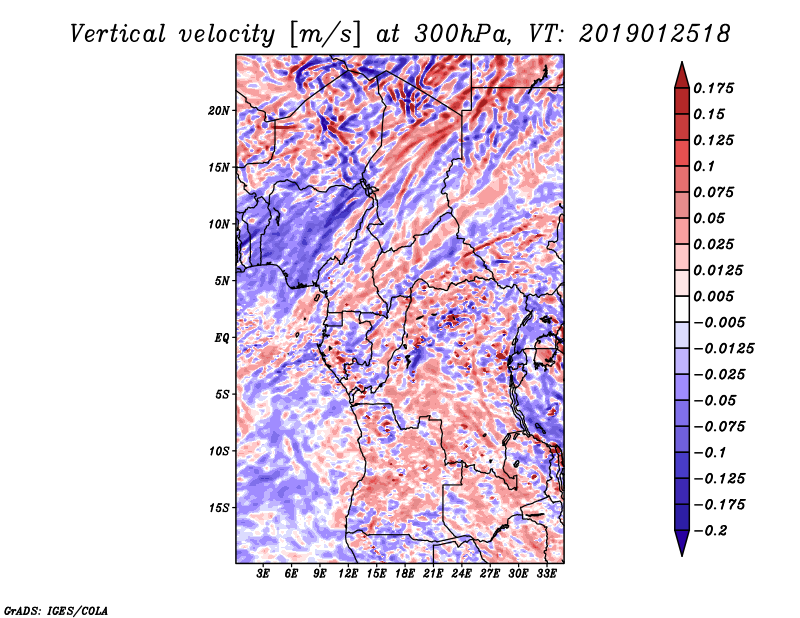 Vertical velocity [m/s] at 300hPa, VT: 2019012518

20N
15N
10N
5N
EQ
5S
10S
15S

3E 6E 9E 12E 15E 18E 21E 24E 27E 30E 33E

0.175
0.15
0.125
0.1
0.075
0.05
0.025
0.0125
0.005
−0.005
−0.0125
−0.025
−0.05
−0.075
−0.1
−0.125
−0.175
−0.2

GrADS: IGES/COLA